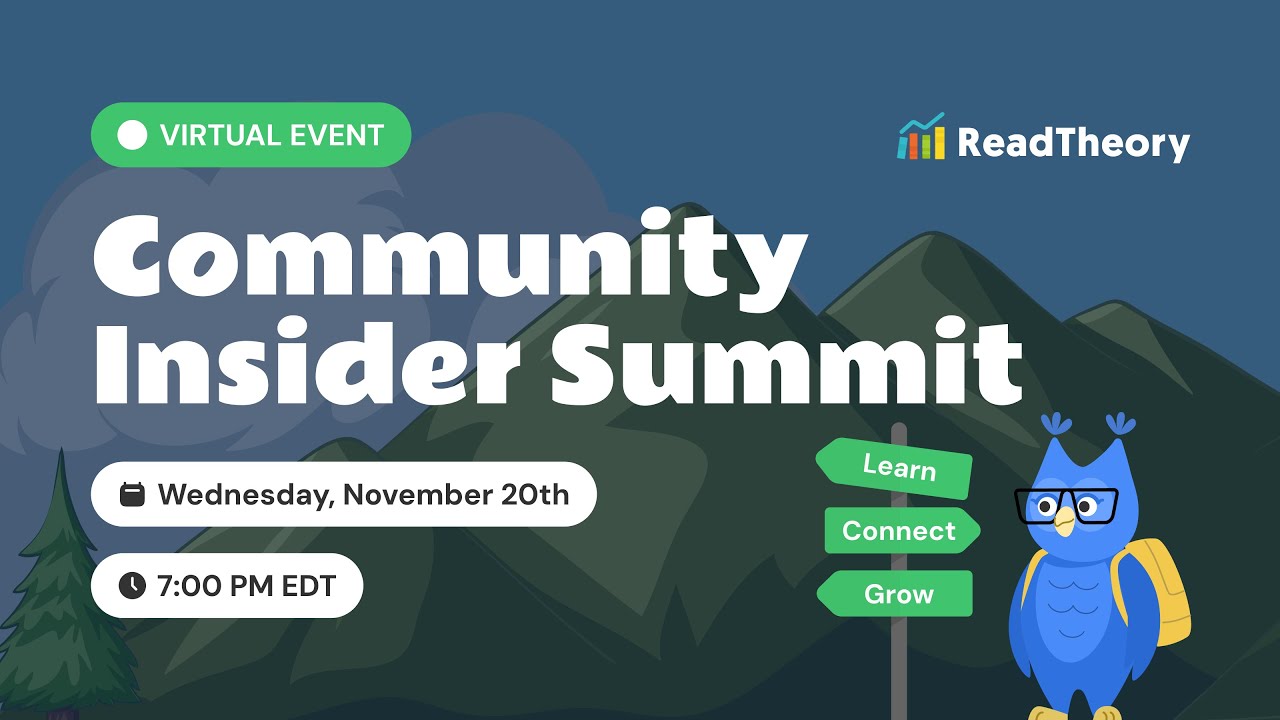 VIRTUAL EVENT

ReadTheory

Community Insider Summit

Wednesday, November 20th

7:00 PM EDT

Learn

Connect

Grow